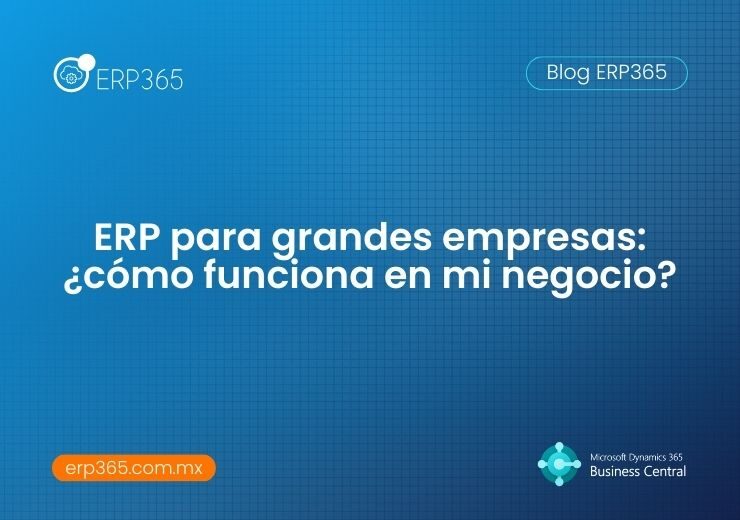 ERP365

Blog ERP365

ERP para grandes empresas: ¿cómo funciona en mi negocio?

erp365.com.mx

Microsoft Dynamics 365
Business Central